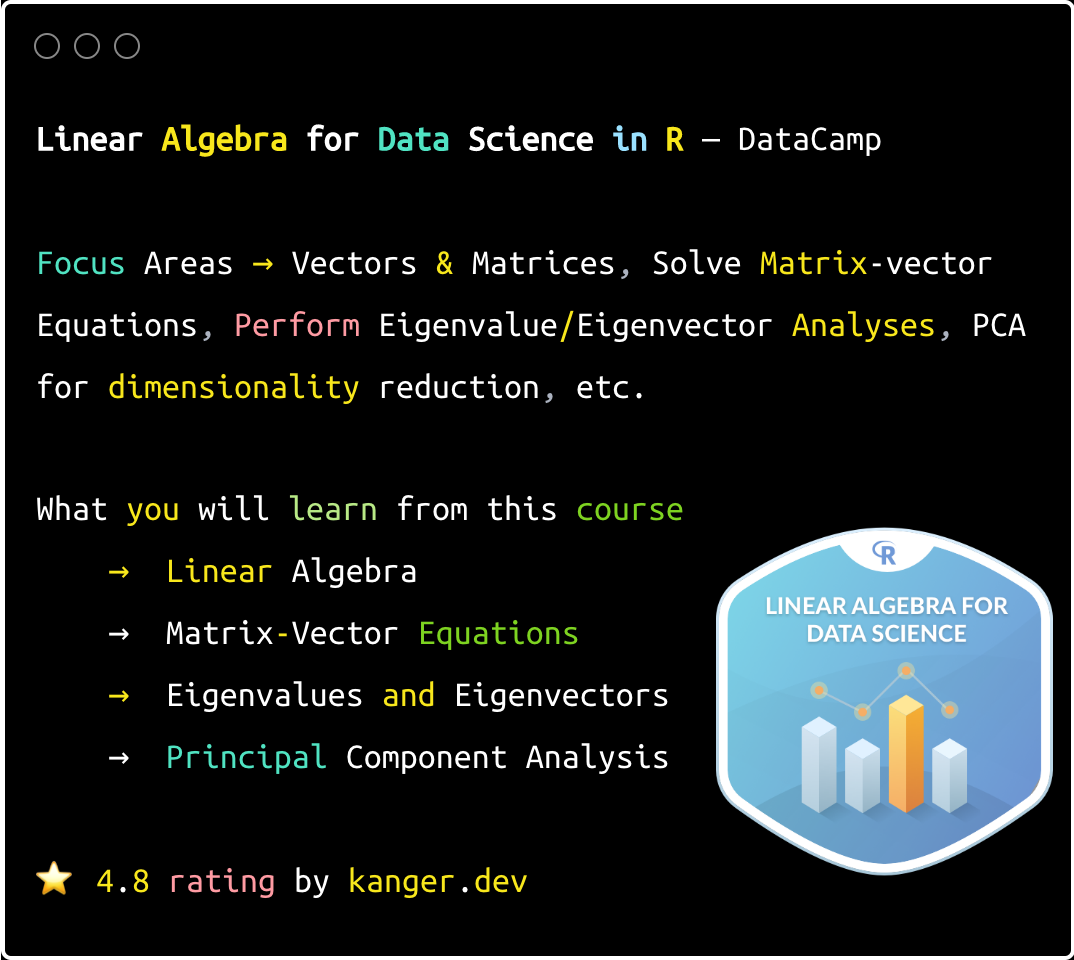 Linear Algebra for Data Science in R — DataCamp

Focus Areas → Vectors & Matrices, Solve Matrix-vector Equations, Perform Eigenvalue/Eigenvector Analyses, PCA for dimensionality reduction, etc.

What you will learn from this course

→ Linear Algebra

→ Matrix-Vector Equations

→ Eigenvalues and Eigenvectors

→ Principal Component Analysis

R

LINEAR ALGEBRA FOR DATA SCIENCE

⭐ 4.8 rating by kanger.dev